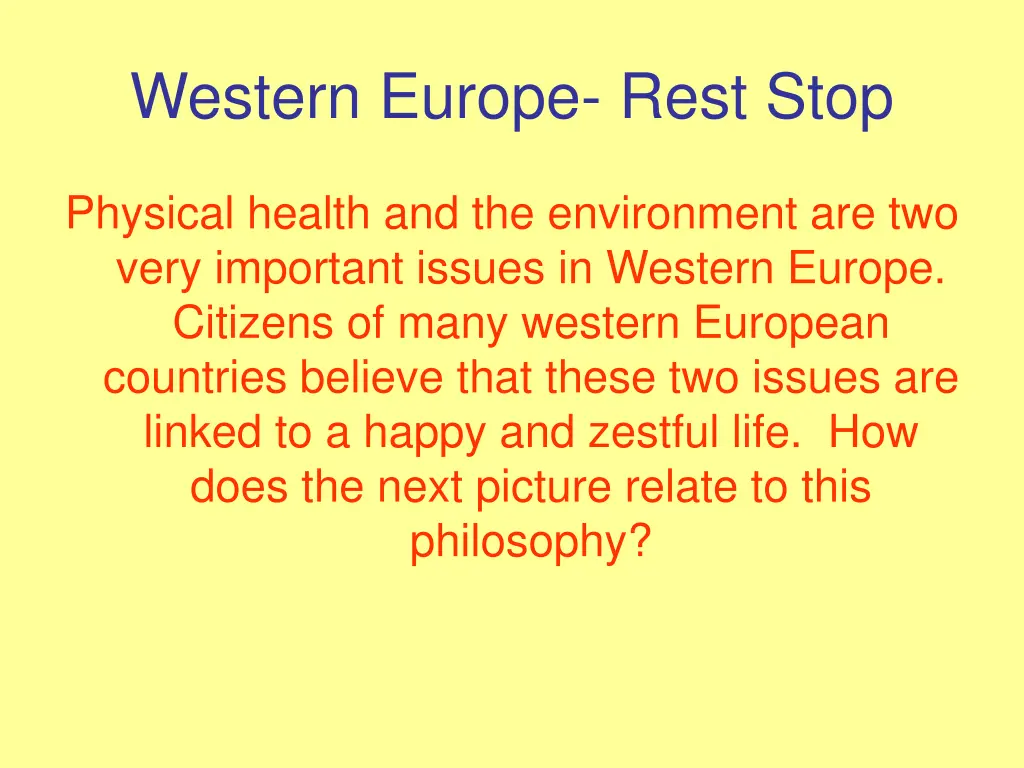 Western Europe- Rest Stop

Physical health and the environment are two very important issues in Western Europe. Citizens of many western European countries believe that these two issues are linked to a happy and zestful life. How does the next picture relate to this philosophy?